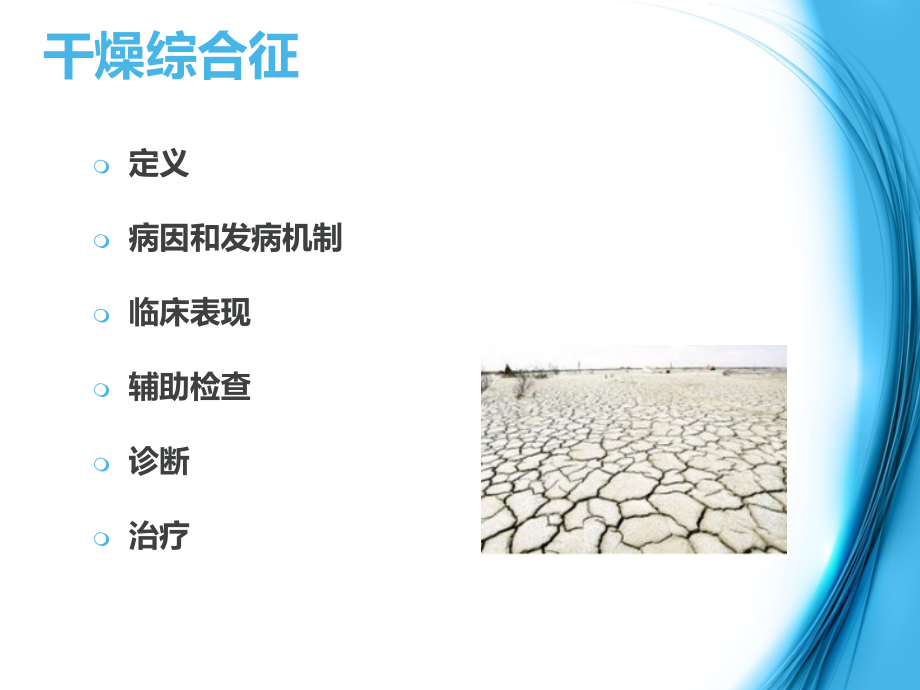 干燥综合征

定义

病因和发病机制

临床表现

辅助检查

诊断

治疗